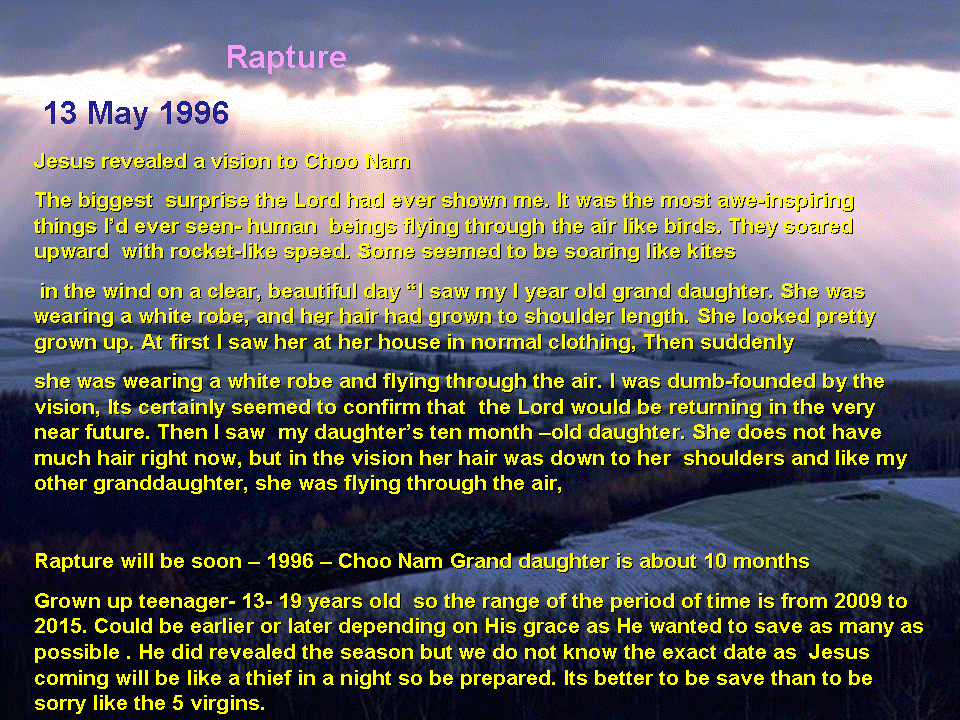 Rapture

13 May 1996

Jesus revealed a vision to Choo Nam

The biggest surprise the Lord had ever shown me. It was the most awe-inspiring things I'd ever seen- human beings flying through the air like birds. They soared upward with rocket-like speed. Some seemed to be soaring like kites

in the wind on a clear, beautiful day "I saw my I year old grand daughter. She was wearing a white robe, and her hair had grown to shoulder length. She looked pretty grown up. At first I saw her at her house in normal clothing, Then suddenly

she was wearing a white robe and flying through the air. I was dumb-founded by the vision, Its certainly seemed to confirm that the Lord would be returning in the very near future. Then I saw my daughter's ten month –old daughter. She does not have much hair right now, but in the vision her hair was down to her shoulders and like my other granddaughter, she was flying through the air,

Rapture will be soon – 1996 – Choo Nam Grand daughter is about 10 months

Grown up teenager- 13- 19 years old so the range of the period of time is from 2009 to 2015. Could be earlier or later depending on His grace as He wanted to save as many as possible . He did revealed the season but we do not know the exact date as Jesus coming will be like a thief in a night so be prepared. Its better to be save than to be sorry like the 5 virgins.